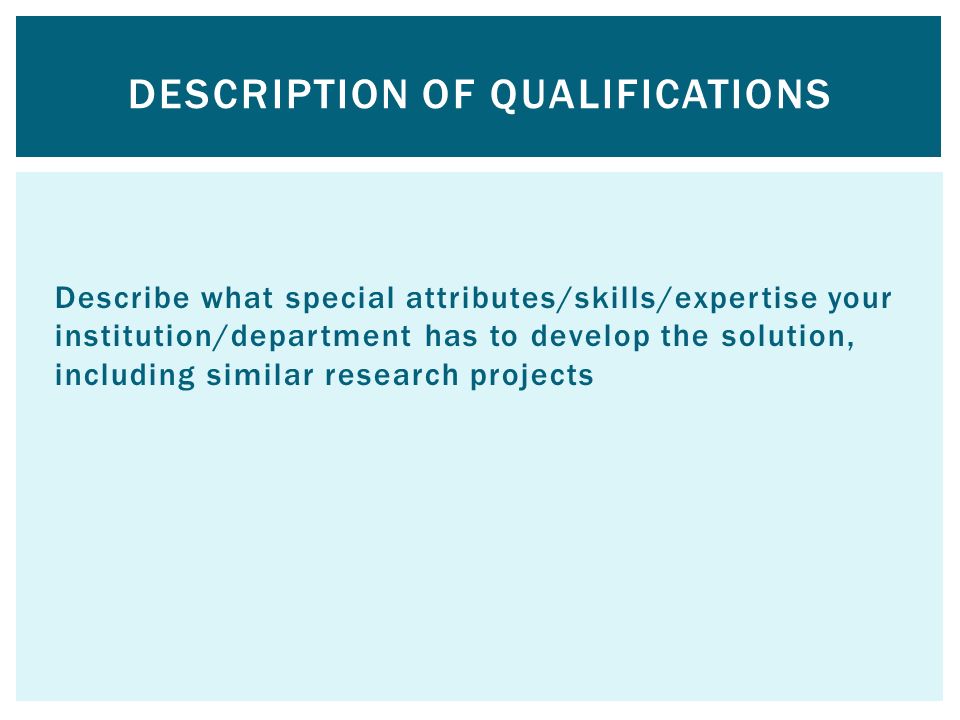 DESCRIPTION OF QUALIFICATIONS

Describe what special attributes/skills/expertise your institution/department has to develop the solution, including similar research projects